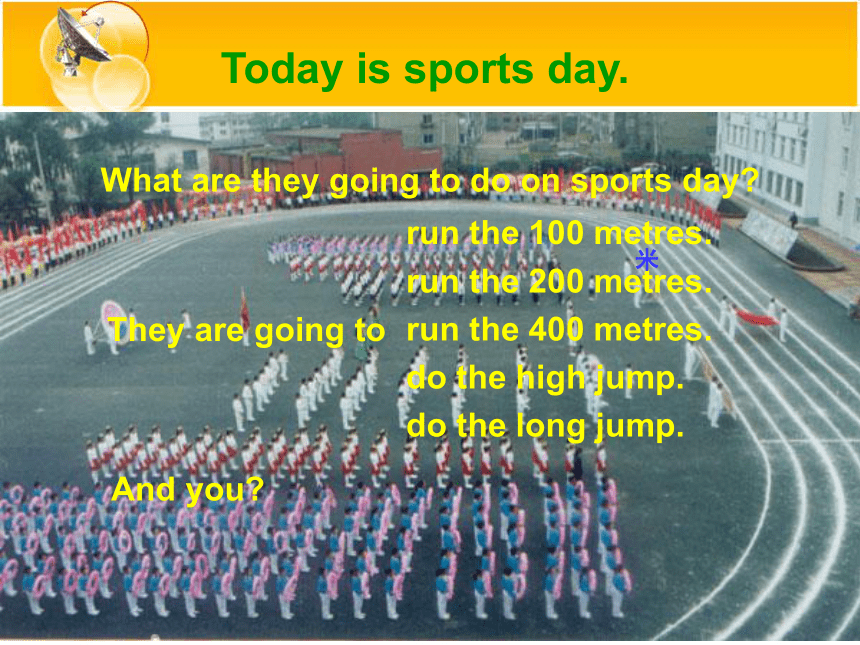 Today is sports day.

What are they going to do on sports day?

run the 100 metres.
run the 200 metres.
They are going to run the 400 metres.
do the high jump.
do the long jump.

And you?